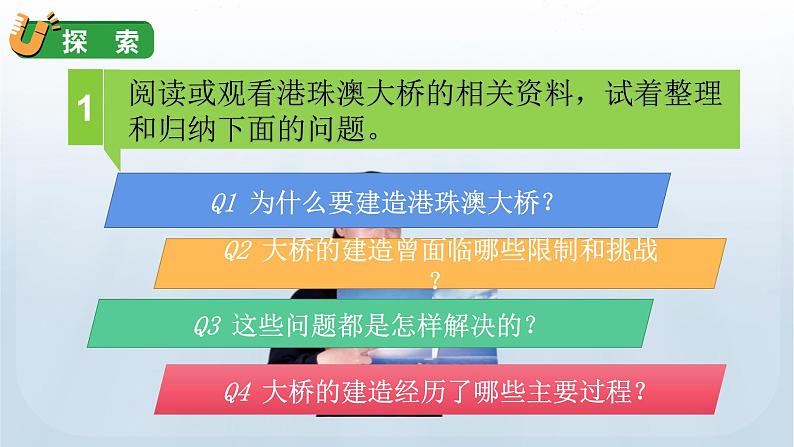 探 索

1 阅读或观看港珠澳大桥的相关资料，试着整理和归纳下面的问题。

Q1 为什么要建造港珠澳大桥？

Q2 大桥的建造曾面临哪些限制和挑战？

Q3 这些问题都是怎样解决的？

Q4 大桥的建造经历了哪些主要过程？